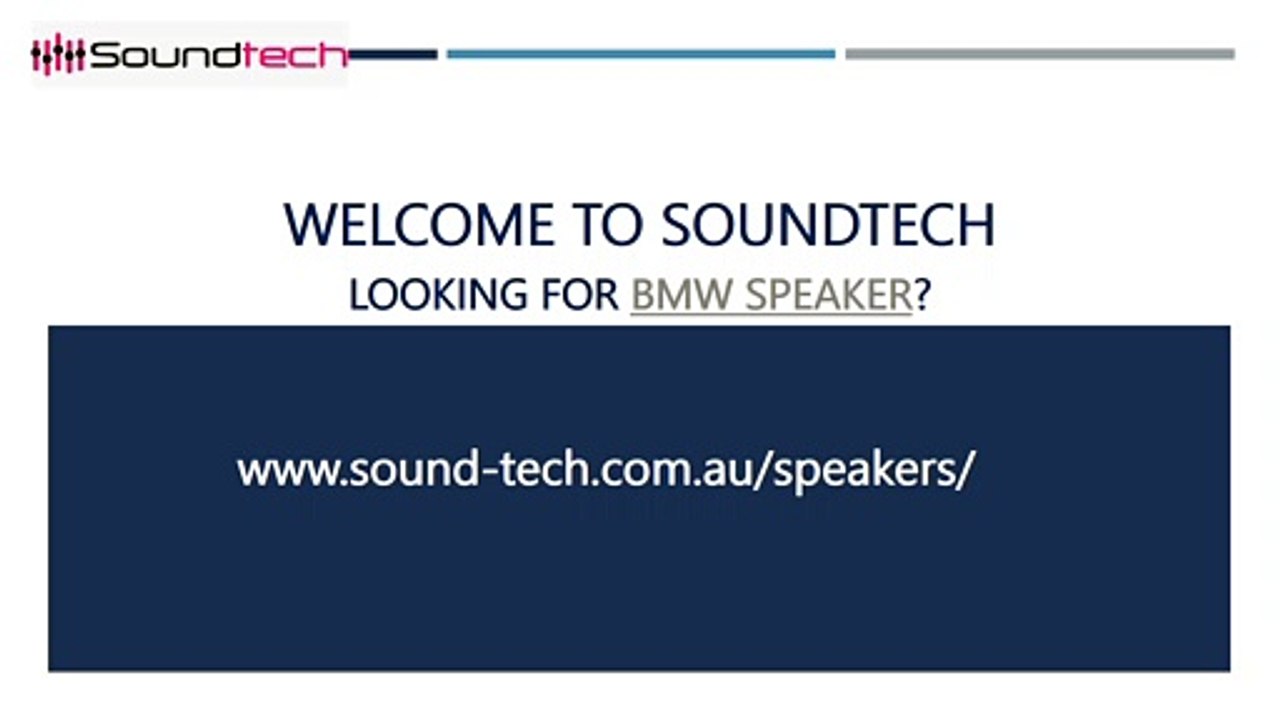 Soundtech

WELCOME TO SOUNDTECH

LOOKING FOR BMW SPEAKER?

www.sound-tech.com.au/speakers/